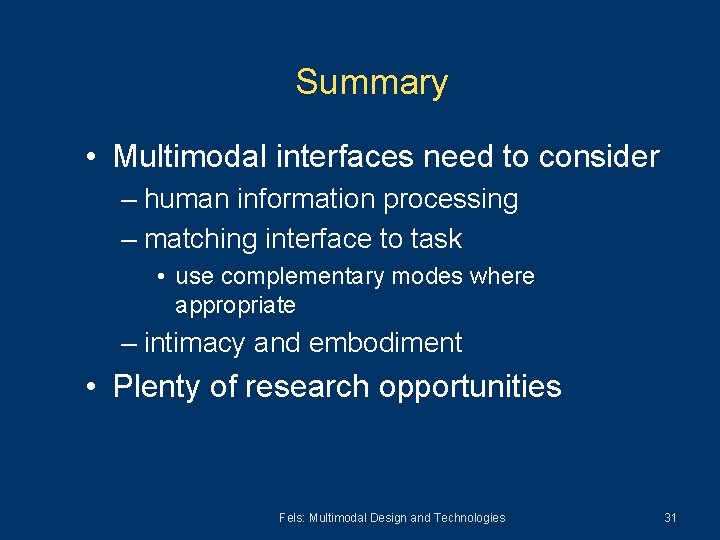 Summary

• Multimodal interfaces need to consider
– human information processing
– matching interface to task
• use complementary modes where appropriate
– intimacy and embodiment
• Plenty of research opportunities

Fels: Multimodal Design and Technologies

31